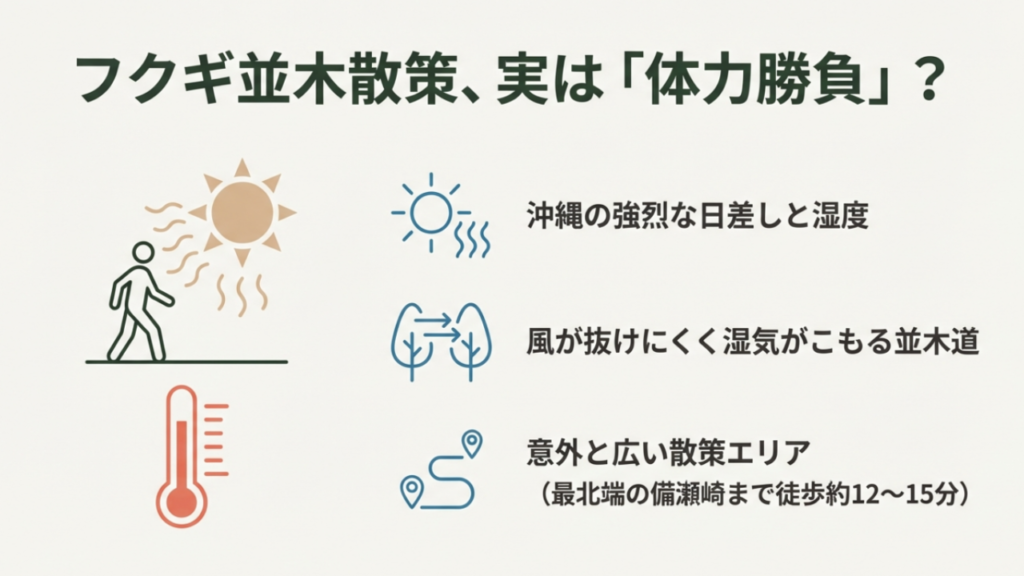 フクギ並木散策、実は「体力勝負」？

沖縄の強烈な日差しと湿度

風が抜けにくく湿気がこもる並木道

意外と広い散策エリア
（最北端の備瀬崎まで徒歩約12〜15分）